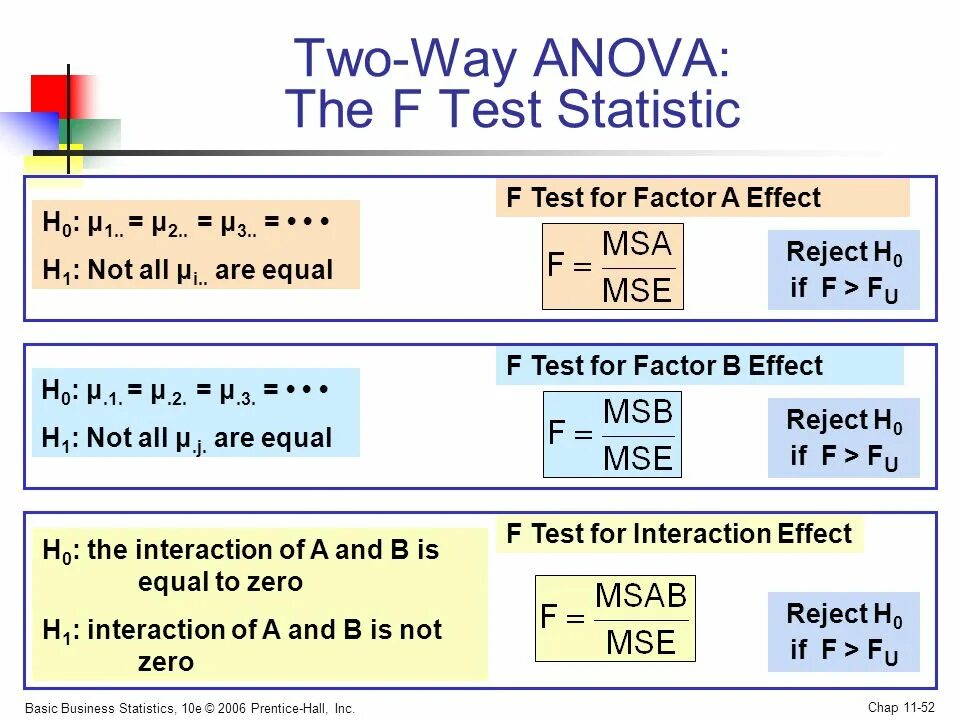 Two-Way ANOVA:
The F Test Statistic

$H_0$: $\mu_{1..} = \mu_{2..} = \mu_{3..} = \bullet\bullet\bullet$

$H_1$: Not all $\mu_{i..}$ are equal

F Test for Factor A Effect

$F = \frac{MSA}{MSE}$

Reject $H_0$ if $F > F_U$

$H_0$: $\mu_{.1.} = \mu_{.2.} = \mu_{.3.} = \bullet\bullet\bullet$

$H_1$: Not all $\mu_{.j.}$ are equal

F Test for Factor B Effect

$F = \frac{MSB}{MSE}$

Reject $H_0$ if $F > F_U$

$H_0$: the interaction of A and B is equal to zero

$H_1$: interaction of A and B is not zero

F Test for Interaction Effect

$F = \frac{MSAB}{MSE}$

Reject $H_0$ if $F > F_U$

Basic Business Statistics, 10e © 2006 Prentice-Hall, Inc.

Chap 11-52